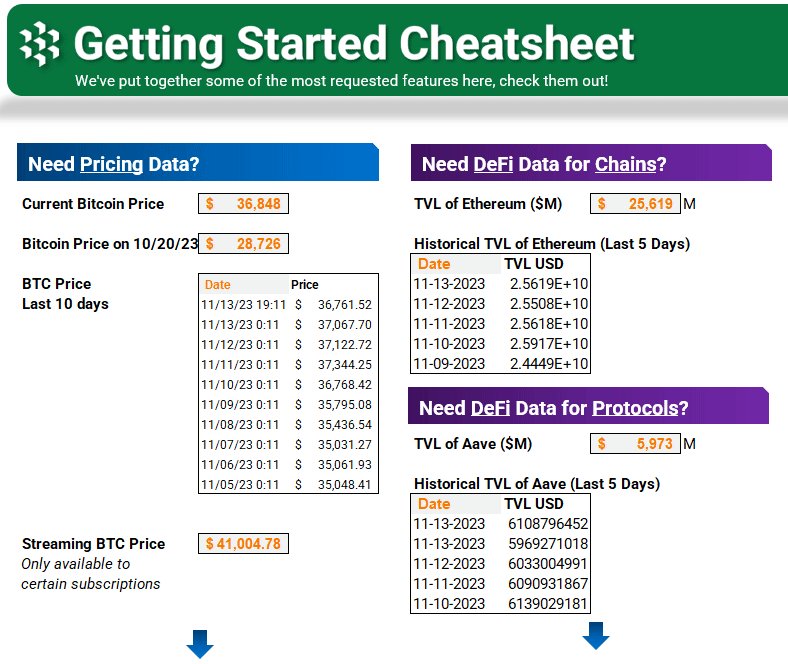 Getting Started Cheatsheet

We've put together some of the most requested features here, check them out!

Need Pricing Data?

Current Bitcoin Price $ 36,848

Bitcoin Price on 10/20/23 $ 28,726

BTC Price
Last 10 days

| Date | Price |
|---|---|
| 11/13/23 19:11 | $ 36,761.52 |
| 11/13/23 0:11 | $ 37,067.70 |
| 11/12/23 0:11 | $ 37,122.72 |
| 11/11/23 0:11 | $ 37,344.25 |
| 11/10/23 0:11 | $ 36,768.42 |
| 11/09/23 0:11 | $ 35,795.08 |
| 11/08/23 0:11 | $ 35,436.54 |
| 11/07/23 0:11 | $ 35,031.27 |
| 11/06/23 0:11 | $ 35,061.93 |
| 11/05/23 0:11 | $ 35,048.41 |

Streaming BTC Price $ 41,004.78
Only available to certain subscriptions

Need DeFi Data for Chains?

TVL of Ethereum ($M) $ 25,619 M

Historical TVL of Ethereum (Last 5 Days)

| Date | TVL USD |
|---|---|
| 11-13-2023 | 2.5619E+10 |
| 11-12-2023 | 2.5508E+10 |
| 11-11-2023 | 2.5618E+10 |
| 11-10-2023 | 2.5917E+10 |
| 11-09-2023 | 2.4449E+10 |

Need DeFi Data for Protocols?

TVL of Aave ($M) $ 5,973 M

Historical TVL of Aave (Last 5 Days)

| Date | TVL USD |
|---|---|
| 11-13-2023 | 6108796452 |
| 11-13-2023 | 5969271018 |
| 11-12-2023 | 6033004991 |
| 11-11-2023 | 6090931867 |
| 11-10-2023 | 6139029181 |